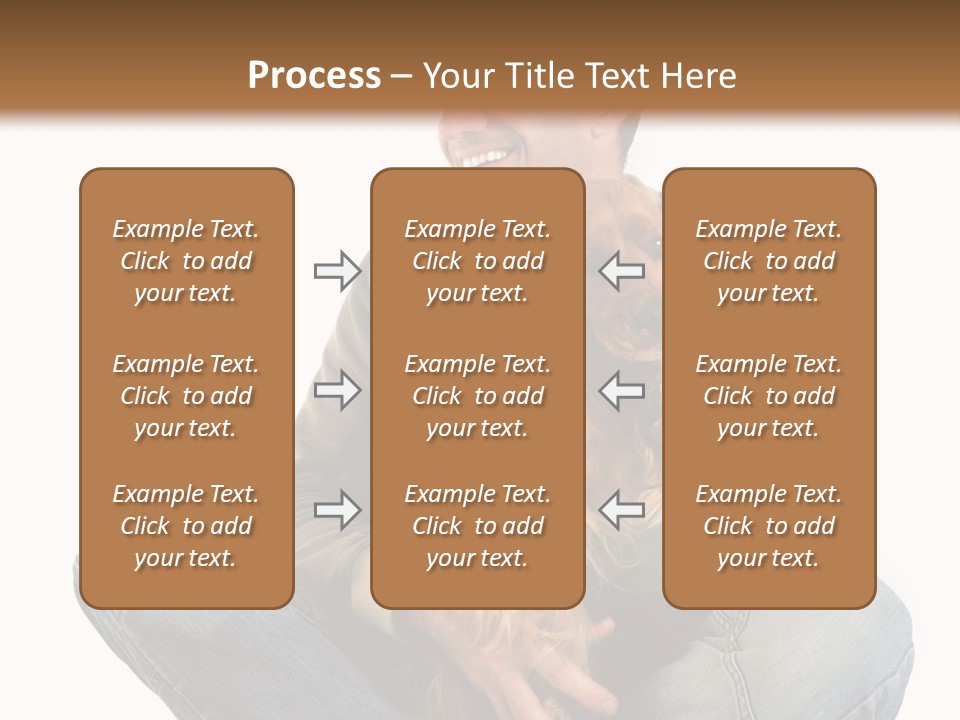 Process – Your Title Text Here

Example Text. Click to add your text.

Example Text. Click to add your text.

Example Text. Click to add your text.

Example Text. Click to add your text.

Example Text. Click to add your text.

Example Text. Click to add your text.

Example Text. Click to add your text.

Example Text. Click to add your text.

Example Text. Click to add your text.